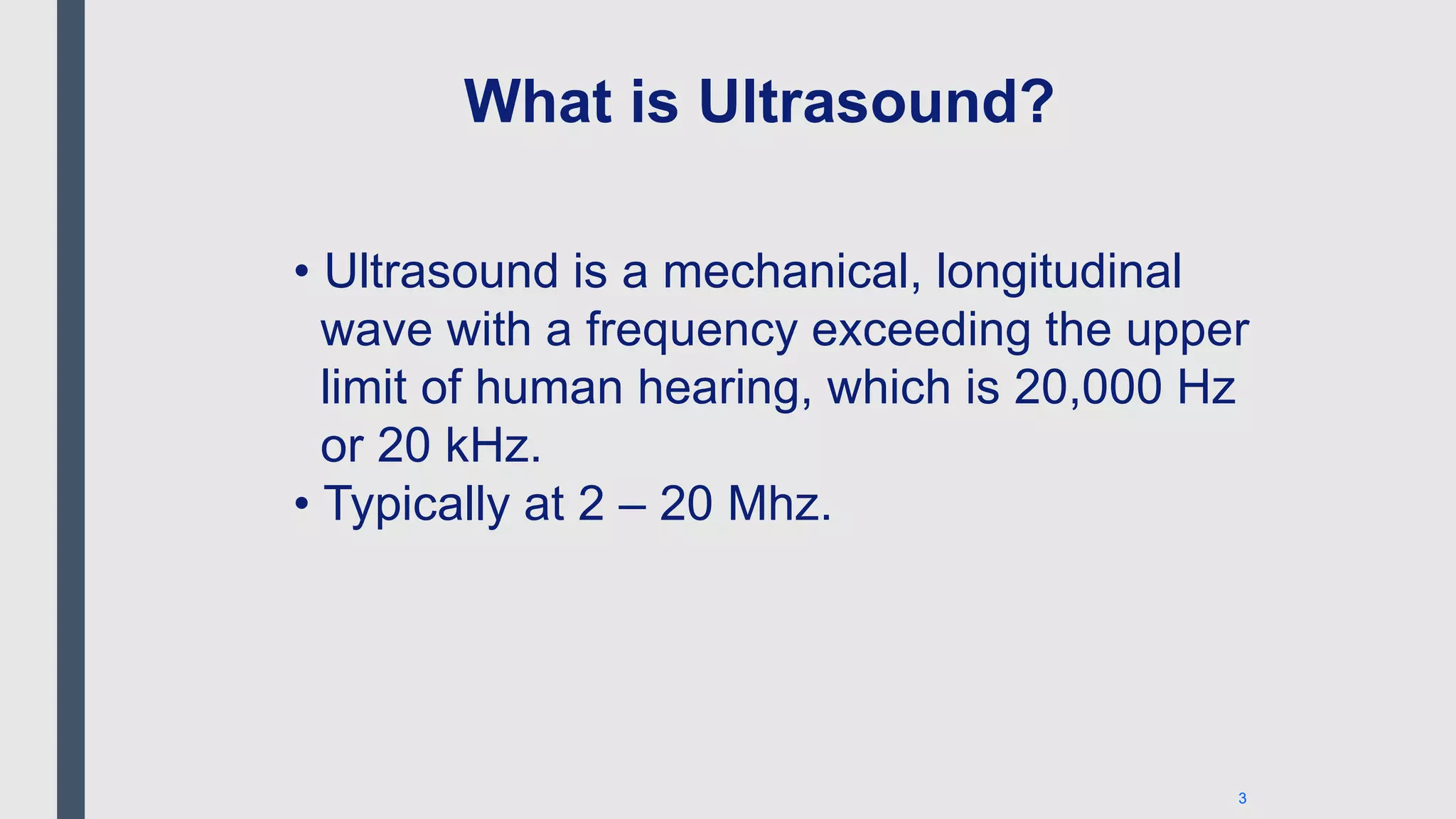 What is Ultrasound?

• Ultrasound is a mechanical, longitudinal wave with a frequency exceeding the upper limit of human hearing, which is 20,000 Hz or 20 kHz.
• Typically at 2 – 20 Mhz.

3